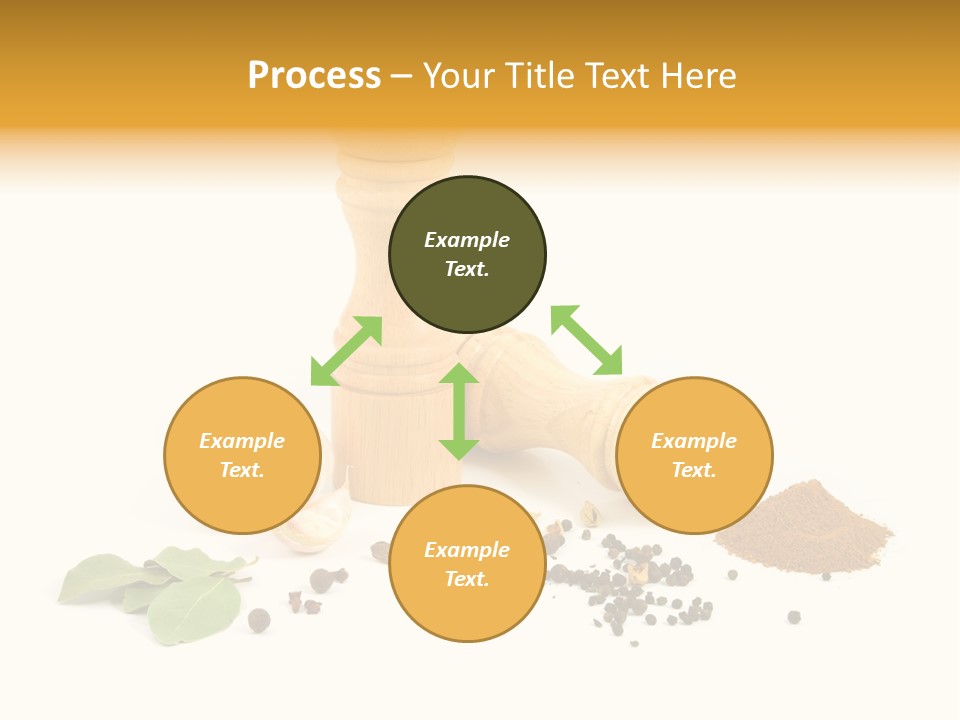 Process – Your Title Text Here

Example Text.

Example Text.

Example Text.

Example Text.